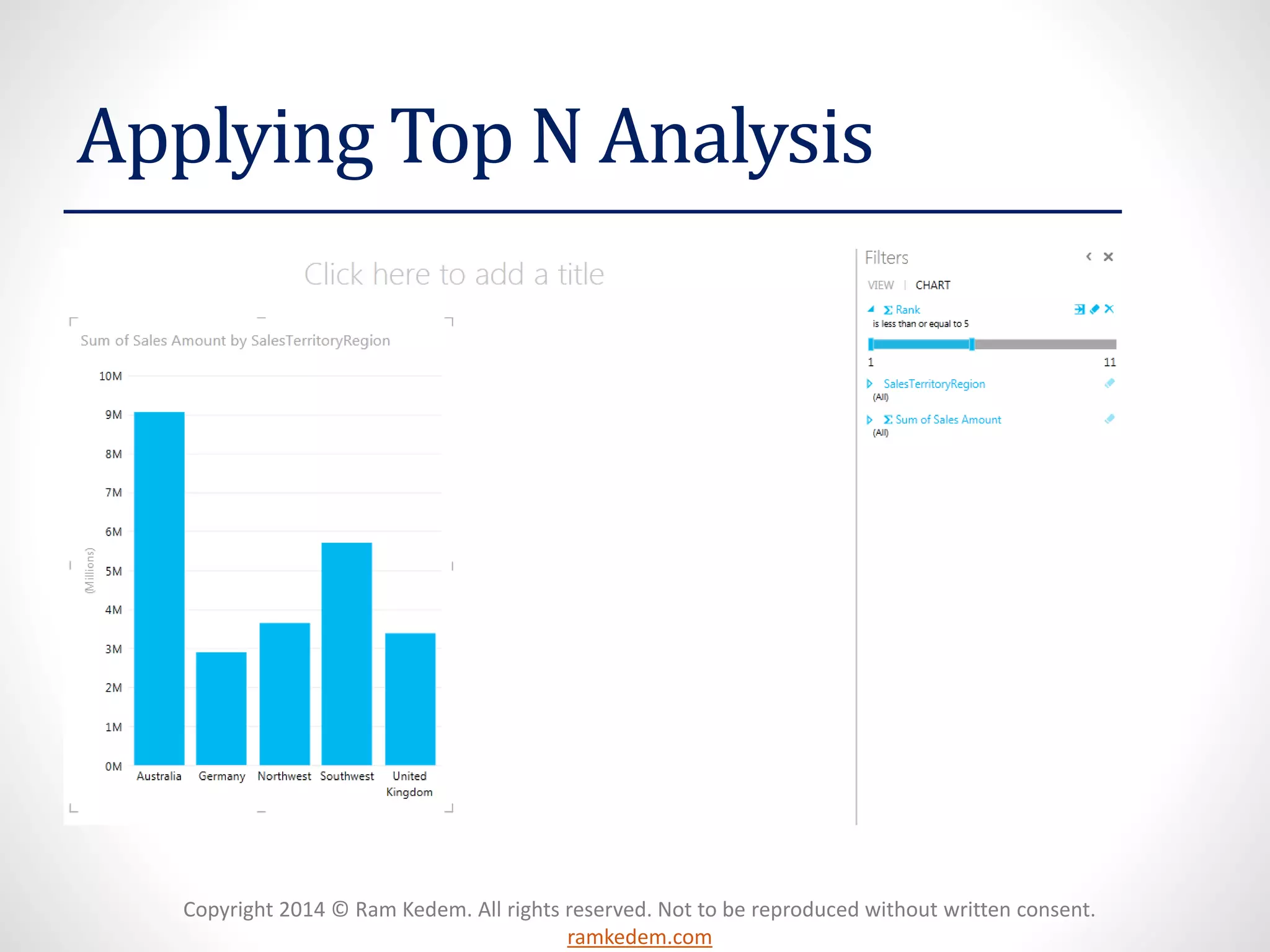 Applying Top N Analysis

Click here to add a title

Sum of Sales Amount by SalesTerritoryRegion

10M
9M
8M
7M
6M
5M
4M
3M
2M
1M
0M

(Millions)

Australia Germany Northwest Southwest United Kingdom

Filters

VIEW | CHART

Σ Rank
is less than or equal to 5

1 11

SalesTerritoryRegion
(All)

Σ Sum of Sales Amount
(All)

Copyright 2014 © Ram Kedem. All rights reserved. Not to be reproduced without written consent.
ramkedem.com